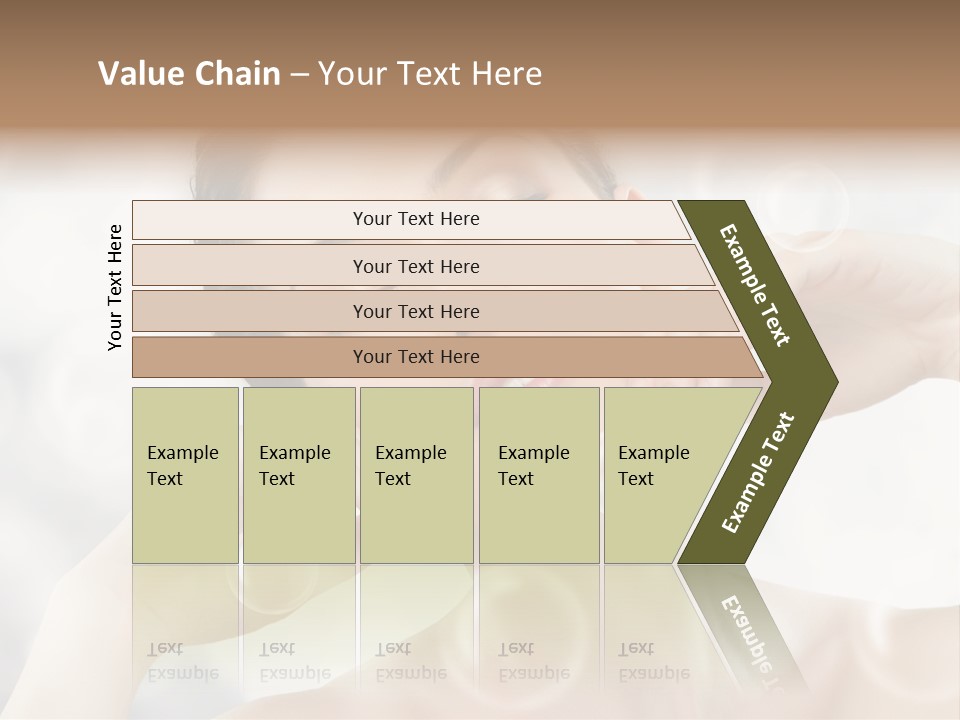 Value Chain – Your Text Here

Your Text Here

Your Text Here

Your Text Here

Your Text Here

Your Text Here

Example Text

Example Text

Example Text

Example Text

Example Text

Example Text

Example Text